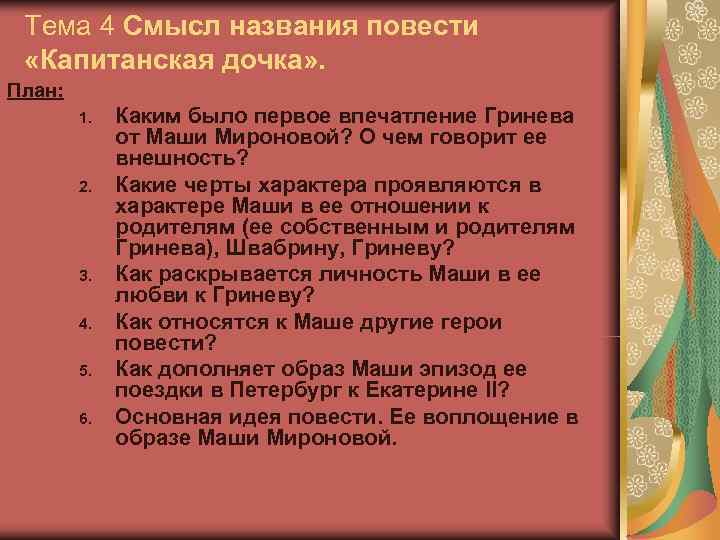 Тема 4 Смысл названия повести «Капитанская дочка».

План:

1. Каким было первое впечатление Гринева от Маши Мироновой? О чем говорит ее внешность?
2. Какие черты характера проявляются в характере Маши в ее отношении к родителям (ее собственным и родителям Гринева), Швабрину, Гриневу?
3. Как раскрывается личность Маши в ее любви к Гриневу?
4. Как относятся к Маше другие герои повести?
5. Как дополняет образ Маши эпизод ее поездки в Петербург к Екатерине II?
6. Основная идея повести. Ее воплощение в образе Маши Мироновой.